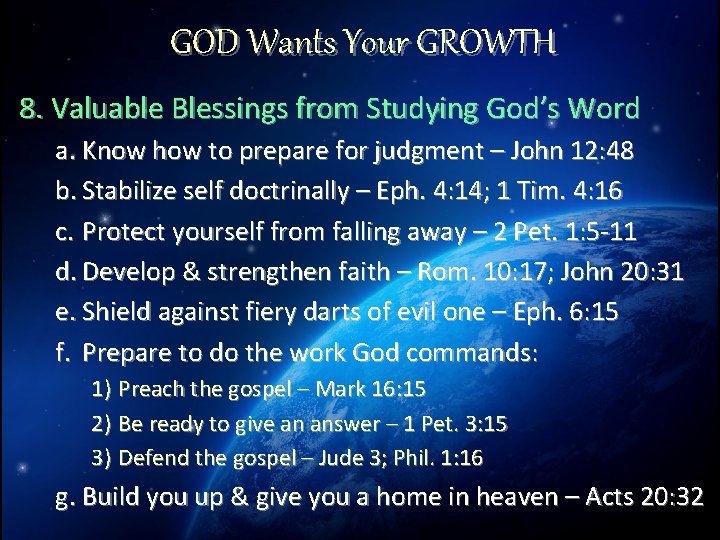 GOD Wants Your GROWTH

8. Valuable Blessings from Studying God's Word

a. Know how to prepare for judgment – John 12:48

b. Stabilize self doctrinally – Eph. 4:14; 1 Tim. 4:16

c. Protect yourself from falling away – 2 Pet. 1:5-11

d. Develop & strengthen faith – Rom. 10:17; John 20:31

e. Shield against fiery darts of evil one – Eph. 6:15

f. Prepare to do the work God commands:

1) Preach the gospel – Mark 16:15

2) Be ready to give an answer – 1 Pet. 3:15

3) Defend the gospel – Jude 3; Phil. 1:16

g. Build you up & give you a home in heaven – Acts 20:32